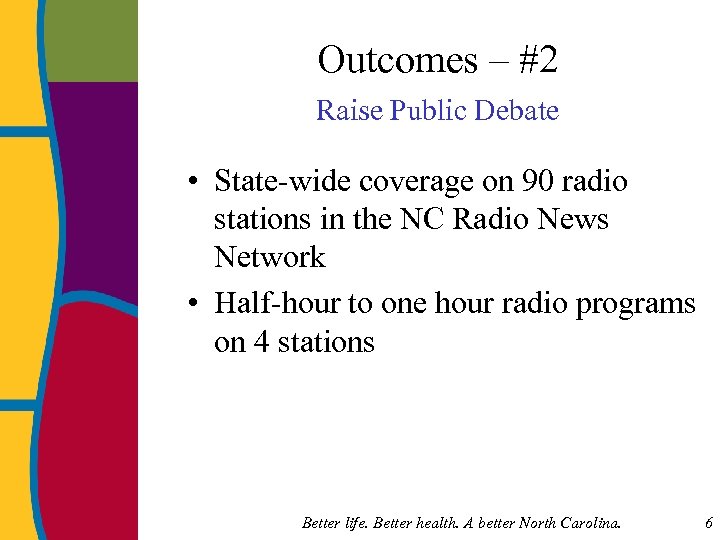 Outcomes – #2

Raise Public Debate

• State-wide coverage on 90 radio stations in the NC Radio News Network

• Half-hour to one hour radio programs on 4 stations

Better life. Better health. A better North Carolina. 6